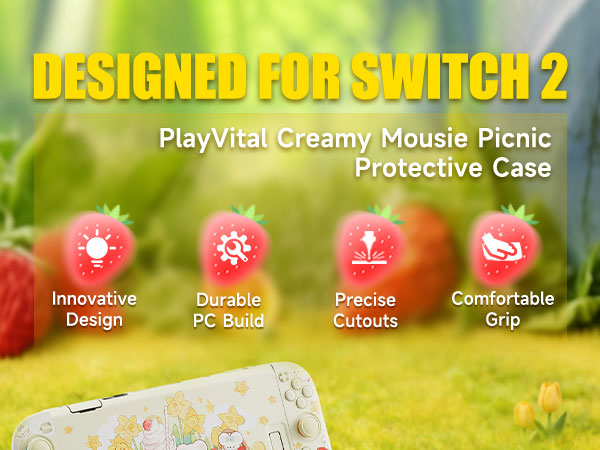 DESIGNED FOR SWITCH 2

PlayVital Creamy Mousie Picnic Protective Case

Innovative Design

Durable PC Build

Precise Cutouts

Comfortable Grip